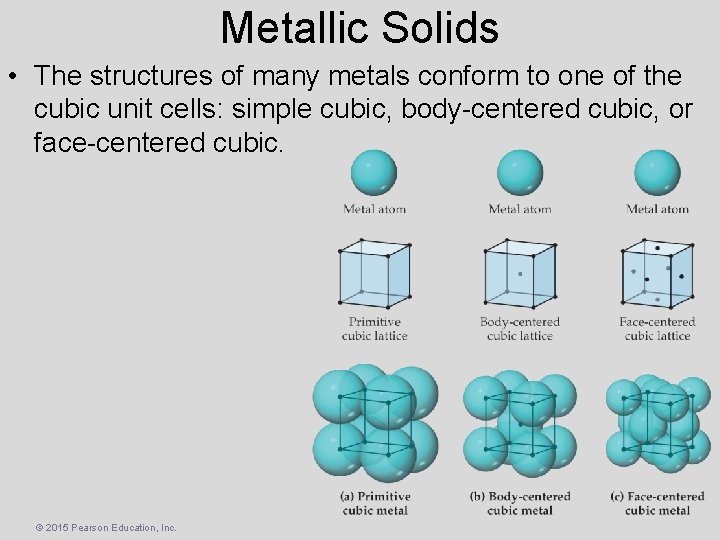 Metallic Solids

• The structures of many metals conform to one of the cubic unit cells: simple cubic, body-centered cubic, or face-centered cubic.

Metal atom

Metal atom

Metal atom

Primitive cubic lattice

Body-centered cubic lattice

Face-centered cubic lattice

(a) Primitive cubic metal

(b) Body-centered cubic metal

(c) Face-centered cubic metal

© 2015 Pearson Education, Inc.